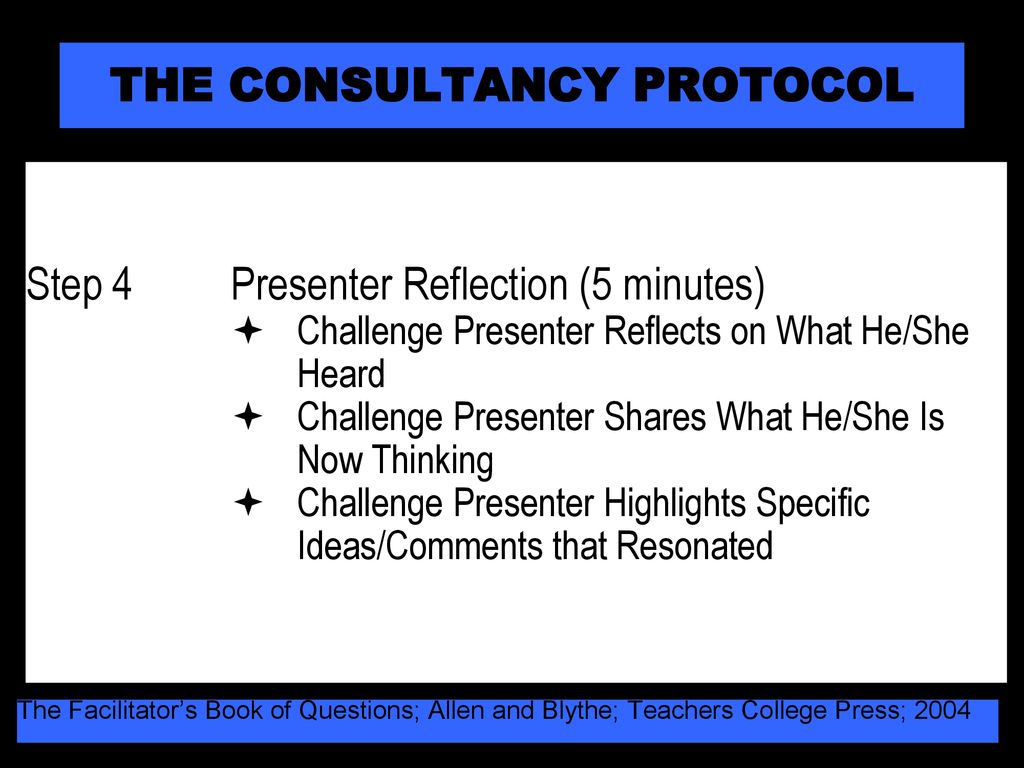 THE CONSULTANCY PROTOCOL

Step 4 Presenter Reflection (5 minutes)

✦ Challenge Presenter Reflects on What He/She Heard
✦ Challenge Presenter Shares What He/She Is Now Thinking
✦ Challenge Presenter Highlights Specific Ideas/Comments that Resonated

The Facilitator's Book of Questions; Allen and Blythe; Teachers College Press; 2004